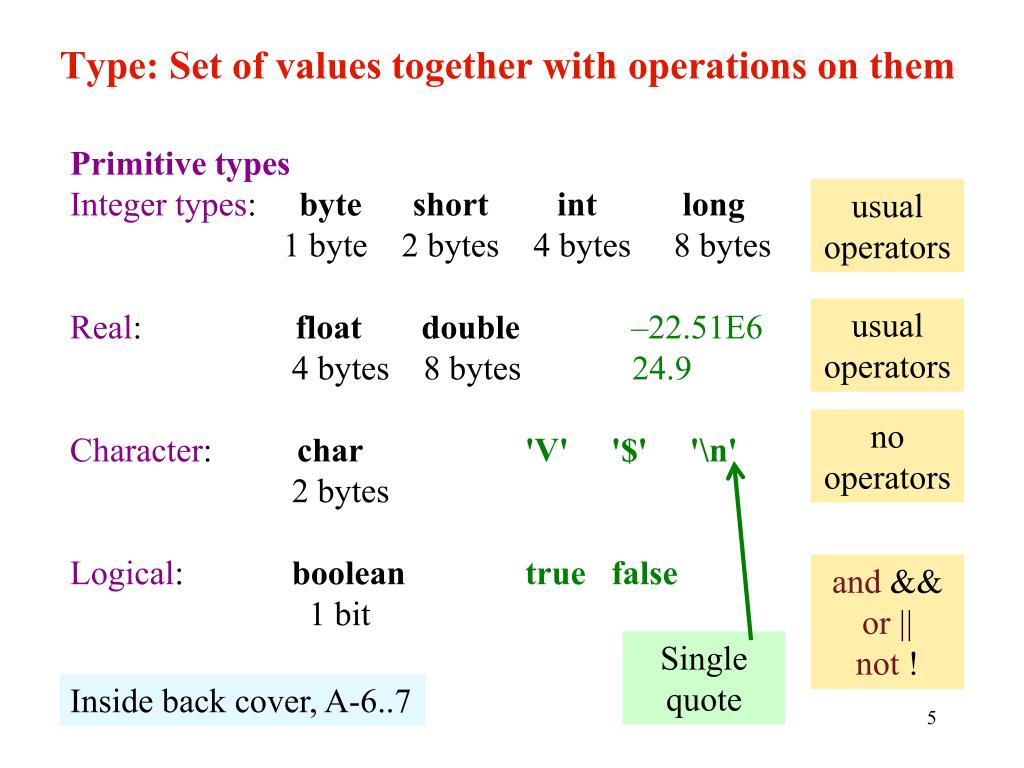 Type: Set of values together with operations on them

Primitive types
Integer types: byte short int long
1 byte 2 bytes 4 bytes 8 bytes

usual operators

Real: float double –22.51E6
4 bytes 8 bytes 24.9

usual operators

Character: char 'V' '$' '\n'
2 bytes

no operators

Logical: boolean true false
1 bit

and &&
or ||
not !

Single quote

Inside back cover, A-6..7

5